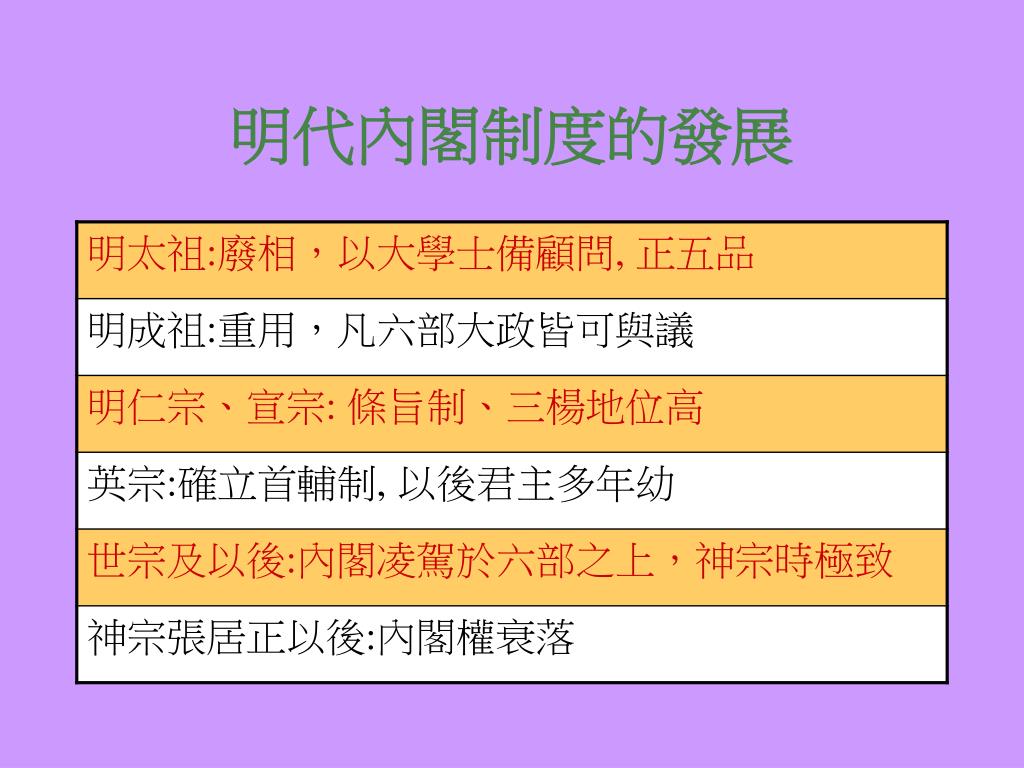 明代內閣制度的發展

| 明太祖:廢相，以大學士備顧問, 正五品 |
|---|
| 明成祖:重用，凡六部大政皆可與議 |
| 明仁宗、宣宗: 條旨制、三楊地位高 |
| 英宗:確立首輔制, 以後君主多年幼 |
| 世宗及以後:內閣凌駕於六部之上，神宗時極致 |
| 神宗張居正以後:內閣權衰落 |